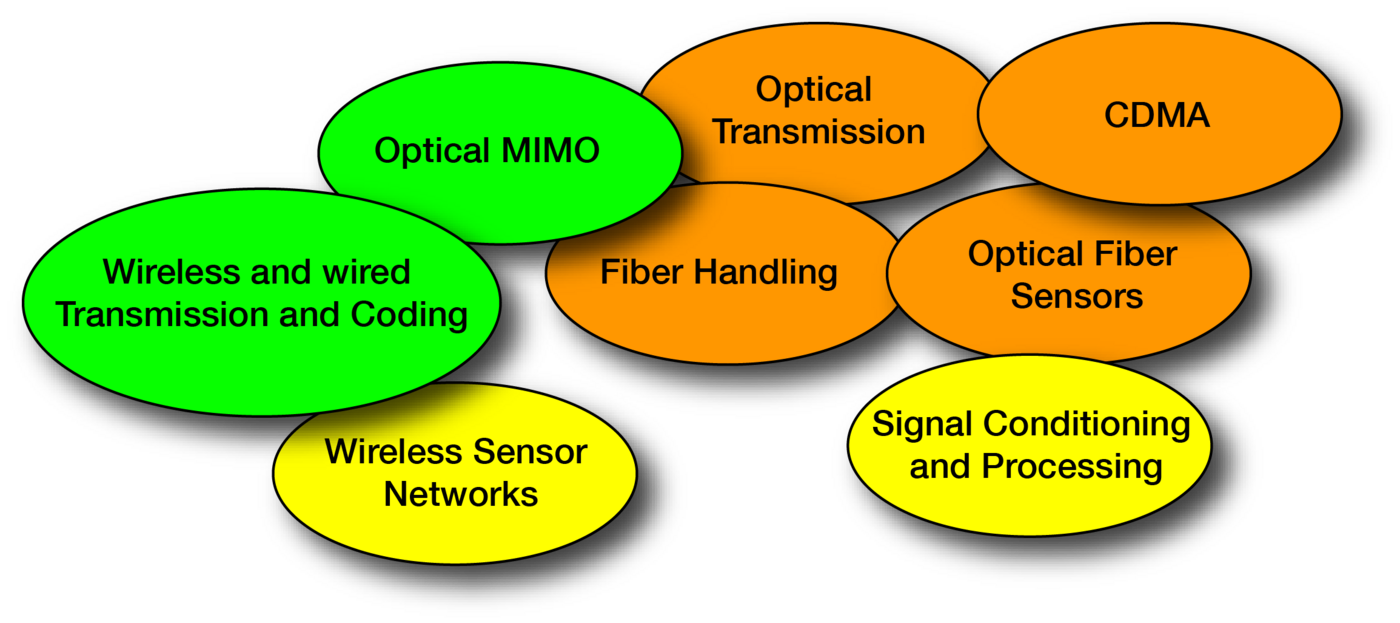 Optical Transmission

CDMA

Optical MIMO

Wireless and wired Transmission and Coding

Fiber Handling

Optical Fiber Sensors

Wireless Sensor Networks

Signal Conditioning and Processing